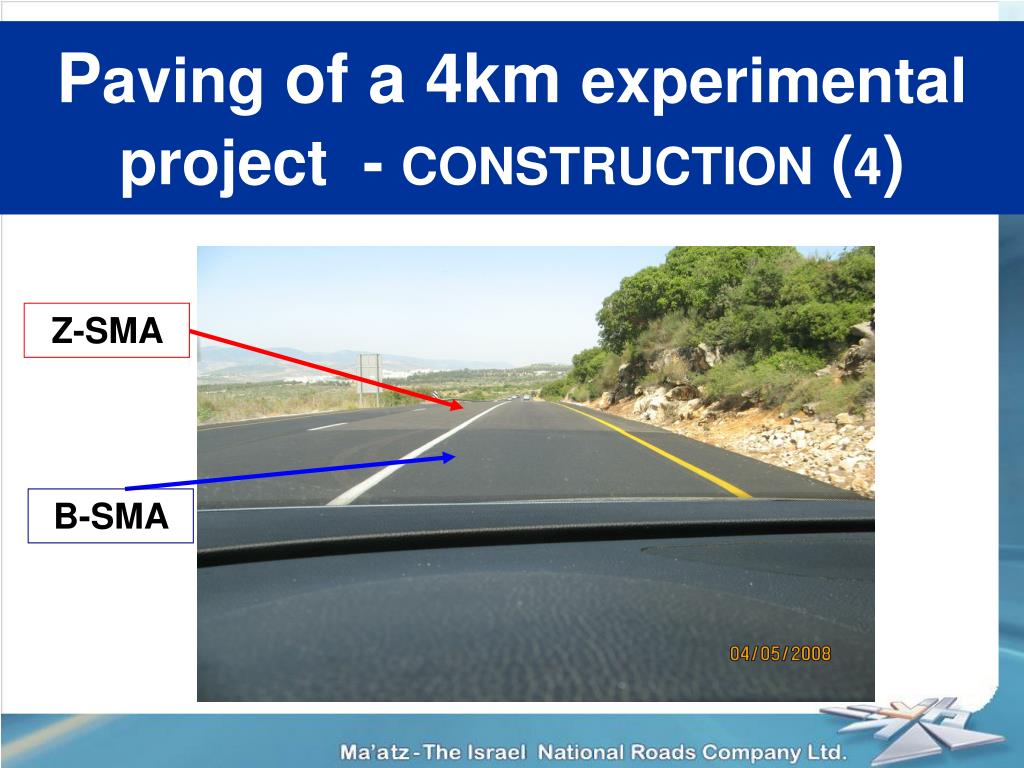 Paving of a 4km experimental project - CONSTRUCTION (4)

Z-SMA

B-SMA

04/05/2008

Ma'atz - The Israel National Roads Company Ltd.